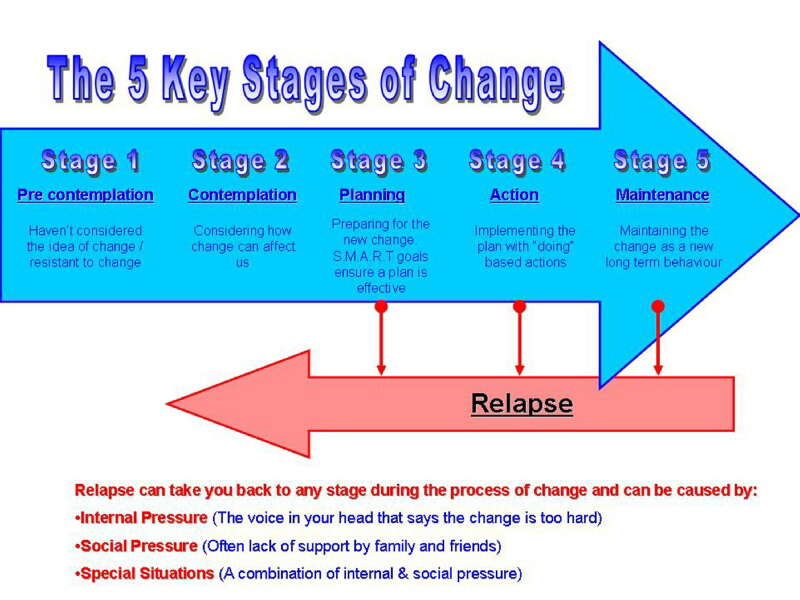 The 5 Key Stages of Change

Stage 1
Pre contemplation
Haven't considered the idea of change / resistant to change

Stage 2
Contemplation
Considering how change can affect us

Stage 3
Planning
Preparing for the new change S.M.A.R.T goals ensure a plan is effective

Stage 4
Action
Implementing the plan with "doing" based actions

Stage 5
Maintenance
Maintaining the change as a new long term behaviour

Relapse

Relapse can take you back to any stage during the process of change and can be caused by:
•Internal Pressure (The voice in your head that says the change is too hard)
•Social Pressure (Often lack of support by family and friends)
•Special Situations (A combination of internal & social pressure)